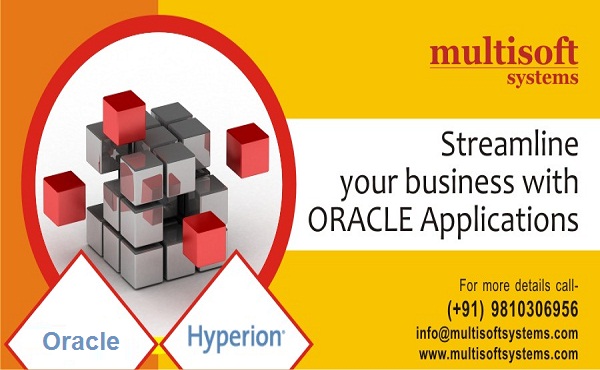 multisoft
systems

Streamline
your business with
ORACLE Applications

For more details call-
(+91) 9810306956
info@multisoftsystems.com
www.multisoftsystems.com

Oracle

Hyperion